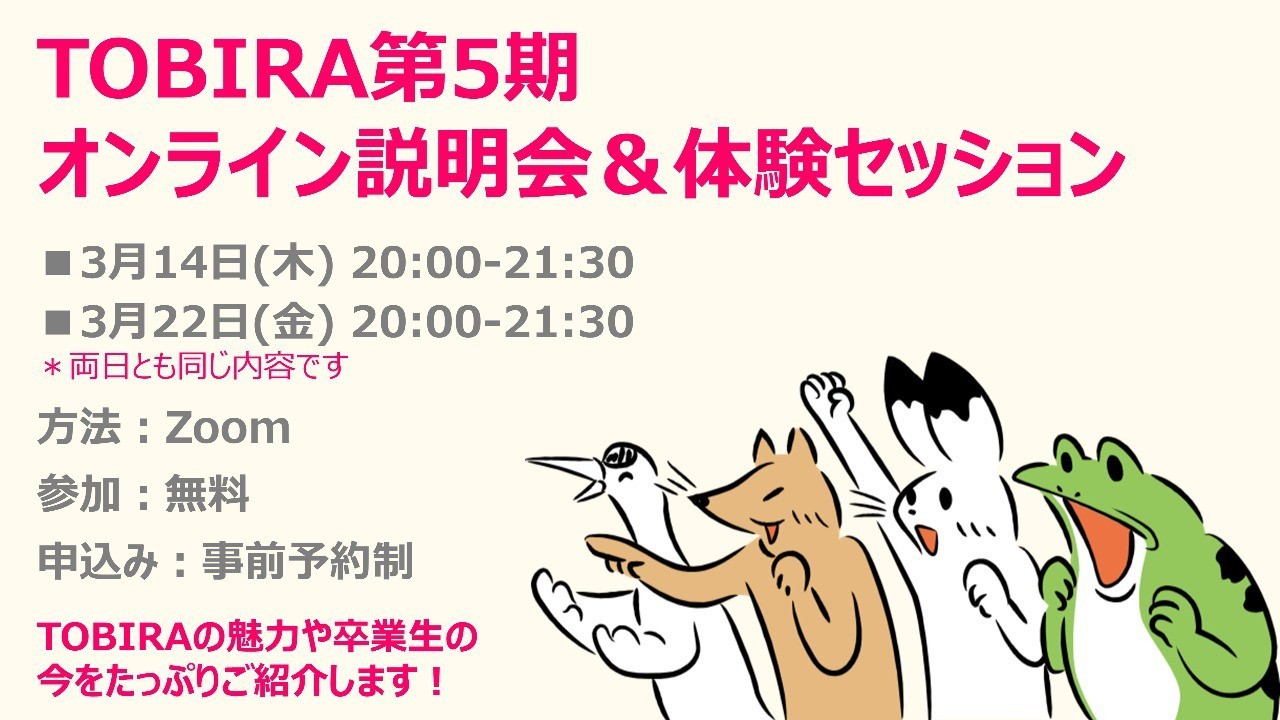 TOBIRA第5期
オンライン説明会＆体験セッション

■3月14日(木) 20:00-21:30
■3月22日(金) 20:00-21:30
＊両日とも同じ内容です

方法：Zoom
参加：無料
申込み：事前予約制

TOBIRAの魅力や卒業生の今をたっぷりご紹介します！